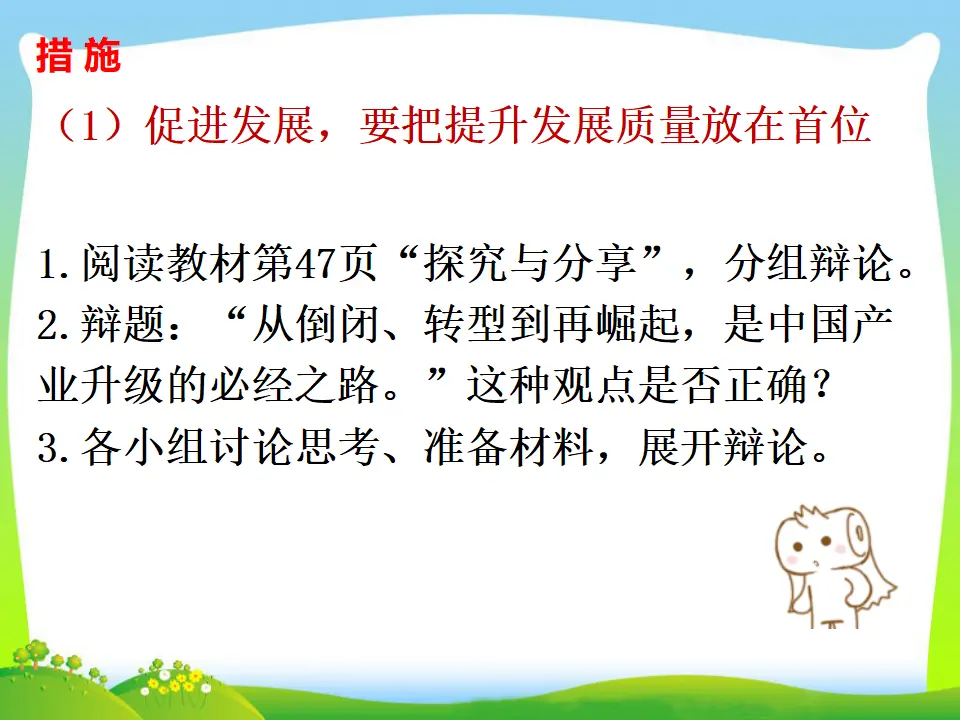 措施

（1）促进发展，要把提升发展质量放在首位

1.阅读教材第47页“探究与分享”，分组辩论。
2.辩题：“从倒闭、转型到再崛起，是中国产业升级的必经之路。”这种观点是否正确？
3.各小组讨论思考、准备材料，展开辩论。